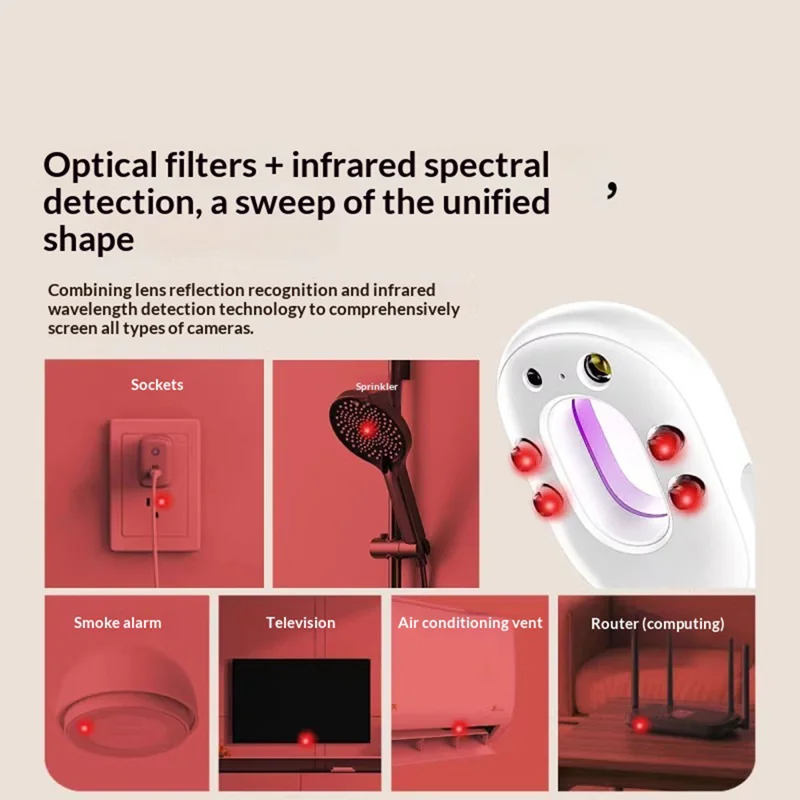 Optical filters + infrared spectral detection, a sweep of the unified shape

,

Combining lens reflection recognition and infrared wavelength detection technology to comprehensively screen all types of cameras.

Sockets

Sprinkler

Smoke alarm

Television

Air conditioning vent

Router (computing)